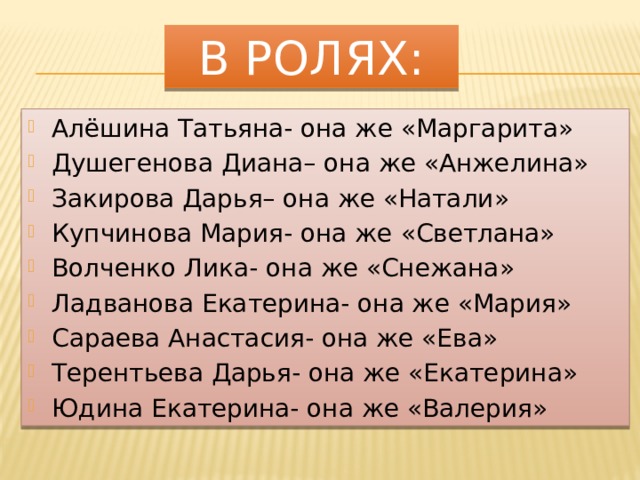 В РОЛЯХ:

Алёшина Татьяна- она же «Маргарита»
Душегенова Диана– она же «Анжелина»
Закирова Дарья– она же «Натали»
Купчинова Мария- она же «Светлана»
Волченко Лика- она же «Снежана»
Ладванова Екатерина- она же «Мария»
Сараева Анастасия- она же «Ева»
Терентьева Дарья- она же «Екатерина»
Юдина Екатерина- она же «Валерия»